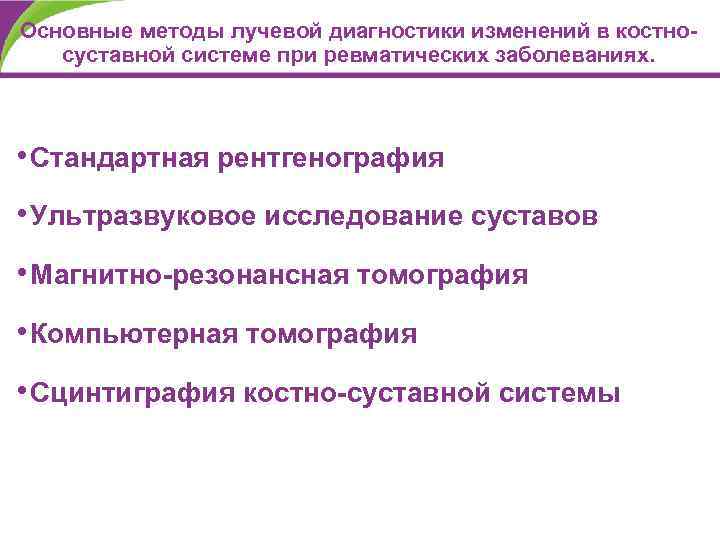 Основные методы лучевой диагностики изменений в костно-суставной системе при ревматических заболеваниях.

•Стандартная рентгенография

•Ультразвуковое исследование суставов

•Магнитно-резонансная томография

•Компьютерная томография

•Сцинтиграфия костно-суставной системы